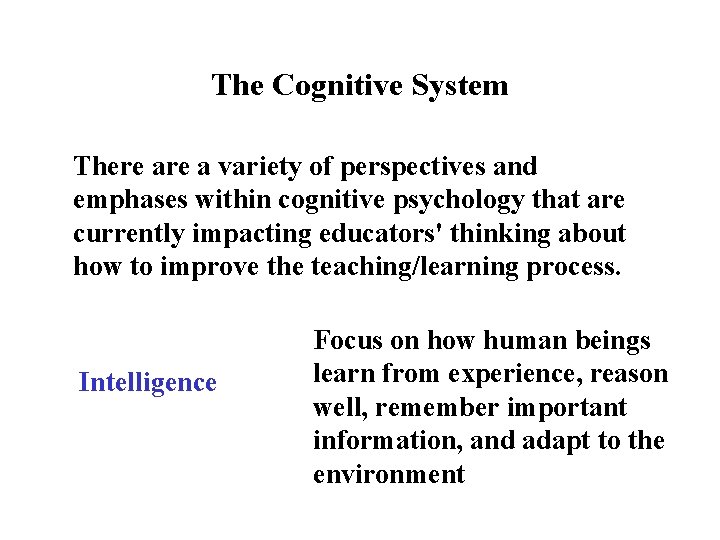 The Cognitive System

There are a variety of perspectives and emphases within cognitive psychology that are currently impacting educators' thinking about how to improve the teaching/learning process.

Intelligence

Focus on how human beings learn from experience, reason well, remember important information, and adapt to the environment